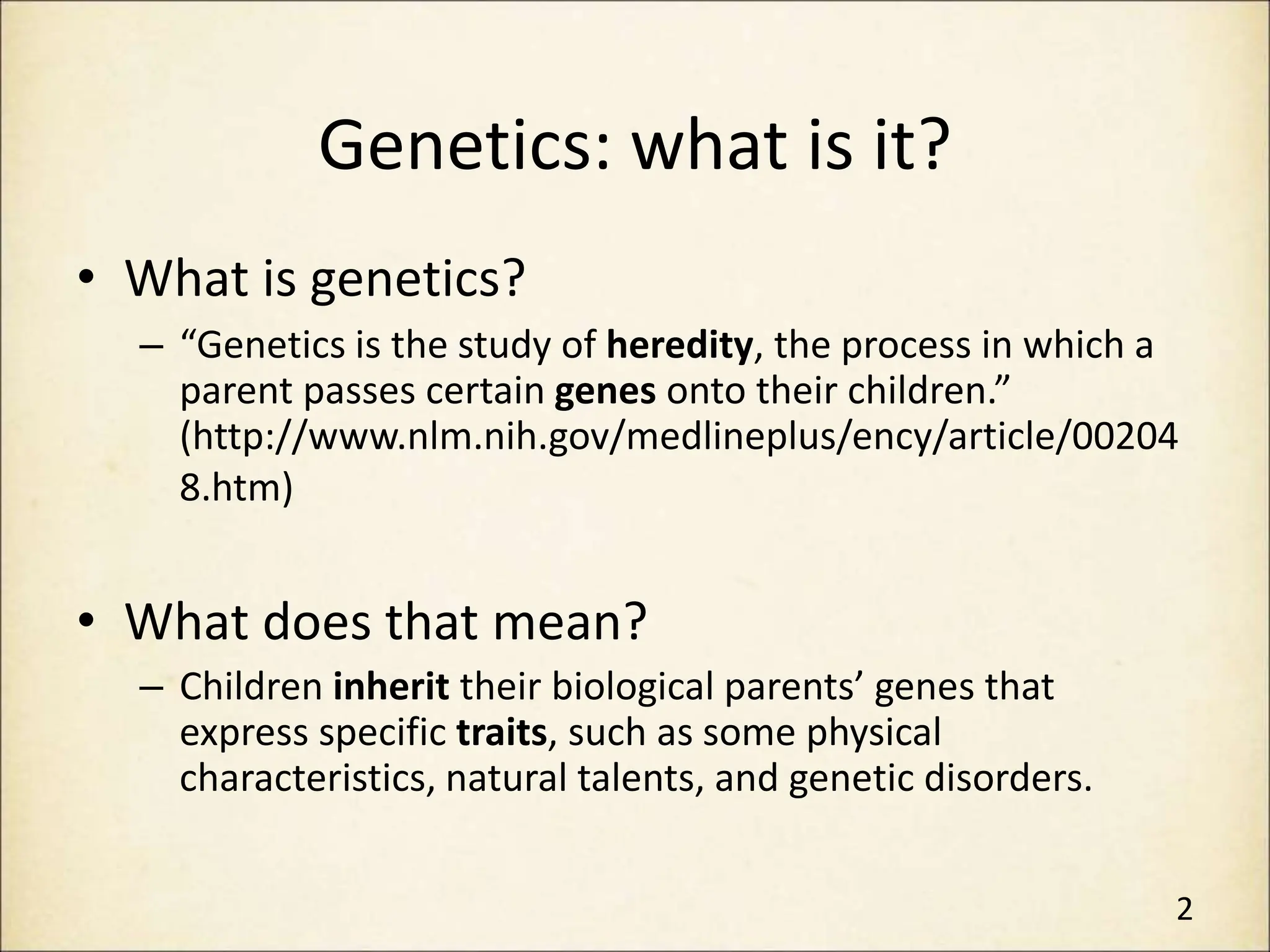 Genetics: what is it?

• What is genetics?
– “Genetics is the study of heredity, the process in which a parent passes certain genes onto their children.” (http://www.nlm.nih.gov/medlineplus/ency/article/002048.htm)

• What does that mean?
– Children inherit their biological parents’ genes that express specific traits, such as some physical characteristics, natural talents, and genetic disorders.

2